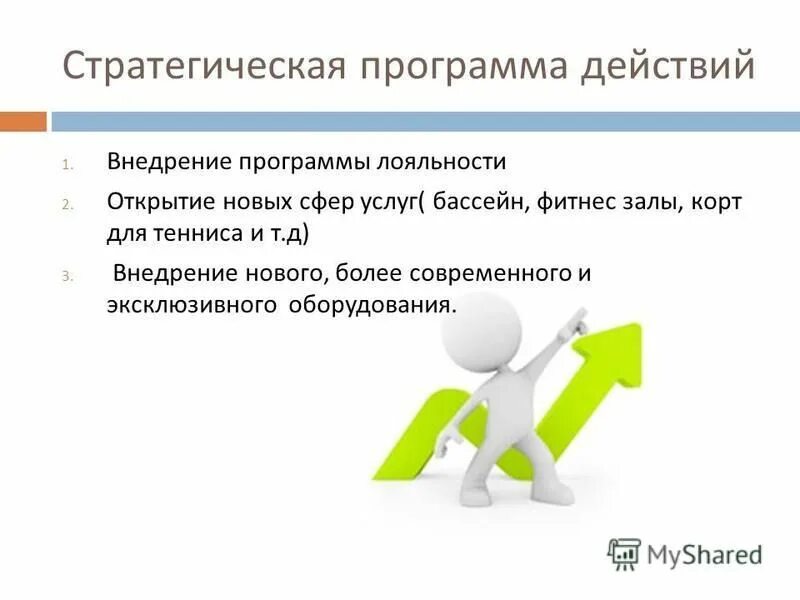 Стратегическая программа действий

1. Внедрение программы лояльности

2. Открытие новых сфер услуг( бассейн, фитнес залы, корт для тенниса и т.д)

3. Внедрение нового, более современного и эксклюзивного оборудования.

MyShared